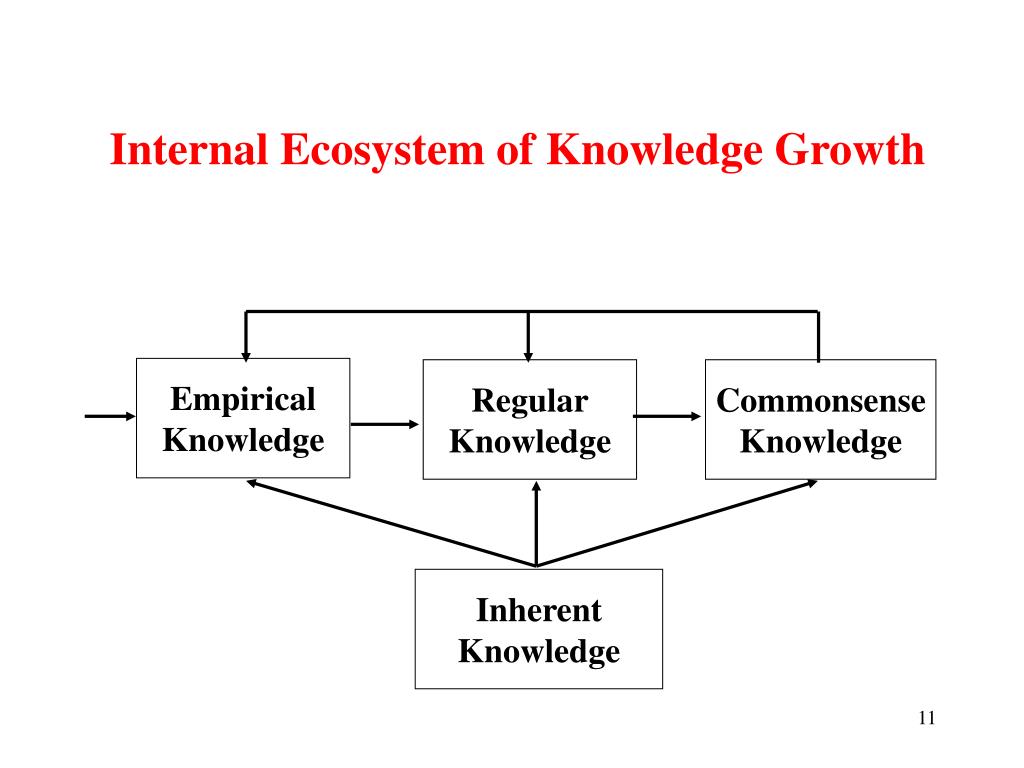 Internal Ecosystem of Knowledge Growth

Empirical Knowledge

Regular Knowledge

Commonsense Knowledge

Inherent Knowledge

11